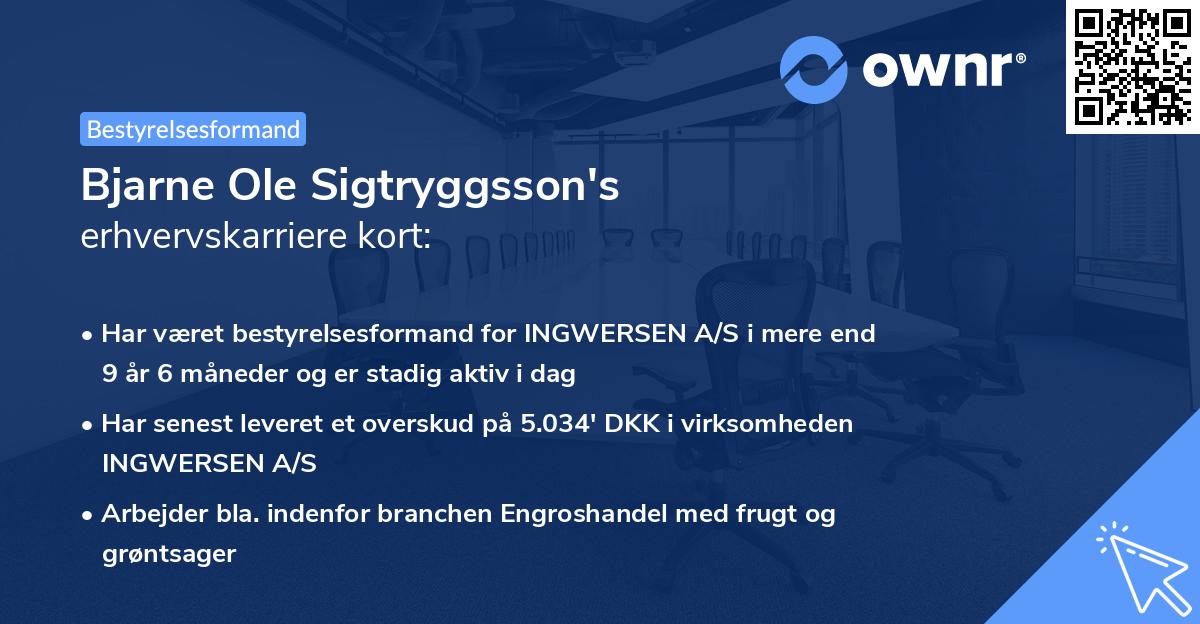 ownr®

Bestyrelsesformand

Bjarne Ole Sigtryggsson's
erhvervskarriere kort:

• Har været bestyrelsesformand for INGWERSEN A/S i mere end 9 år 6 måneder og er stadig aktiv i dag

• Har senest leveret et overskud på 5.034' DKK i virksomheden INGWERSEN A/S

• Arbejder bla. indenfor branchen Engroshandel med frugt og grøntsager